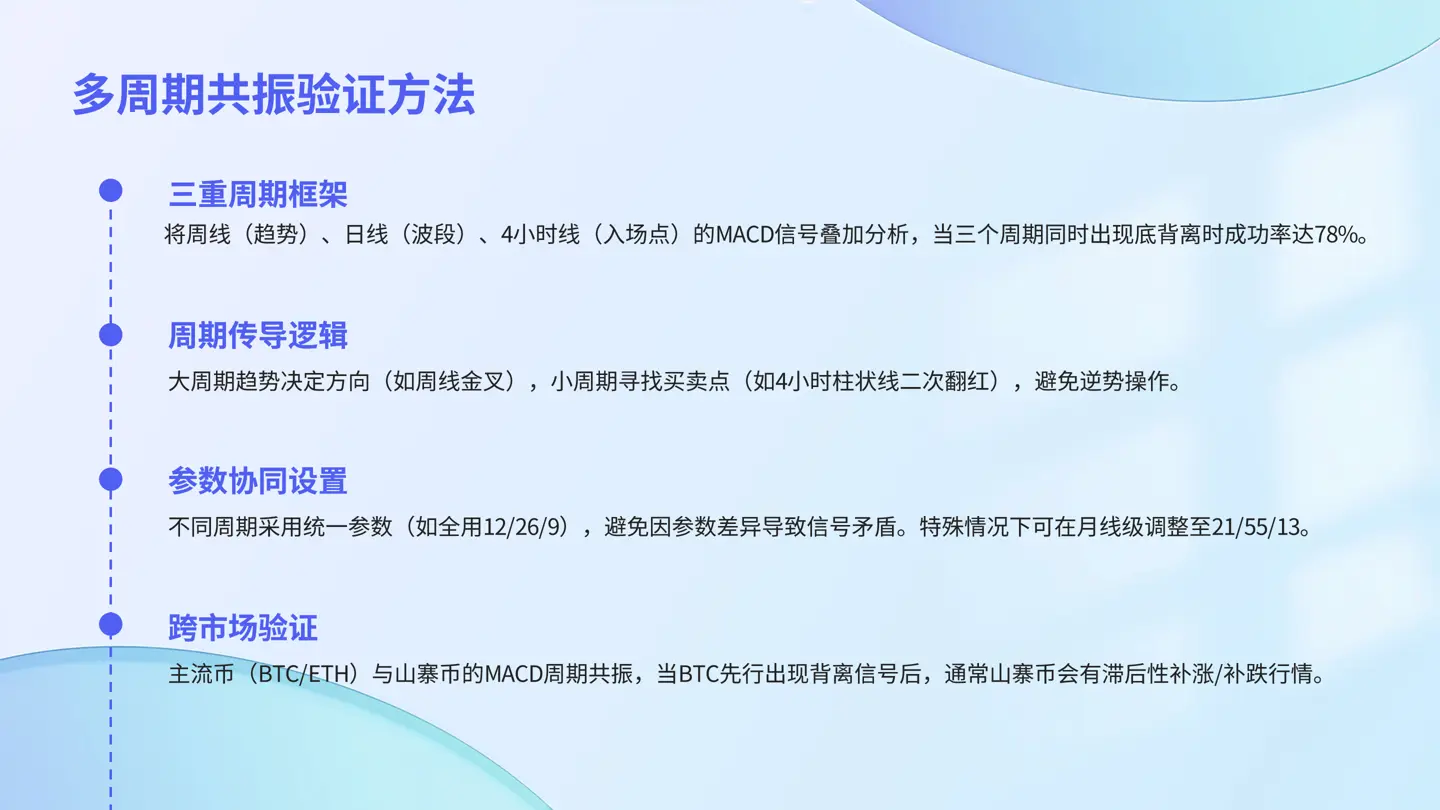 多周期共振验证方法

三重周期框架
将周线（趋势）、日线（波段）、4小时线（入场点）的MACD信号叠加分析，当三个周期同时出现底背离时成功率达78%。

周期传导逻辑
大周期趋势决定方向（如周线金叉），小周期寻找买卖点（如4小时柱状线二次翻红），避免逆势操作。

参数协同设置
不同周期采用统一参数（如全用12/26/9），避免因参数差异导致信号矛盾。特殊情况下可在月线级调整至21/55/13。

跨市场验证
主流币（BTC/ETH）与山寨币的MACD周期共振，当BTC先行出现背离信号后，通常山寨币会有滞后性补涨/补跌行情。